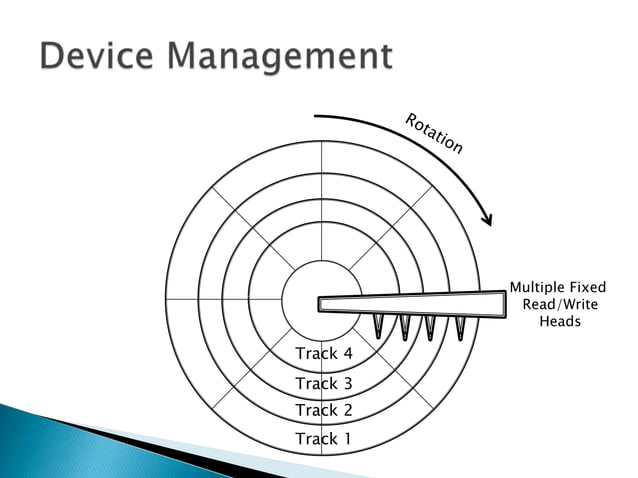 Device Management

Rotation

Multiple Fixed Read/Write Heads

Track 4

Track 3

Track 2

Track 1